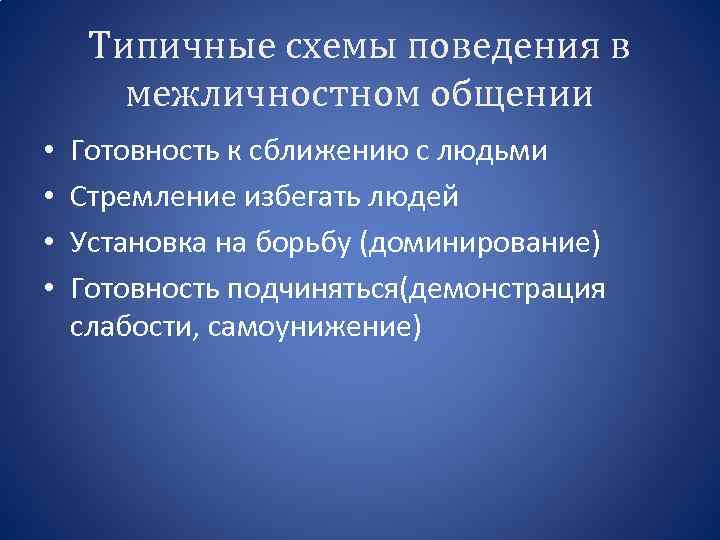 Типичные схемы поведения в межличностном общении

• Готовность к сближению с людьми
• Стремление избегать людей
• Установка на борьбу (доминирование)
• Готовность подчиняться(демонстрация слабости, самоунижение)